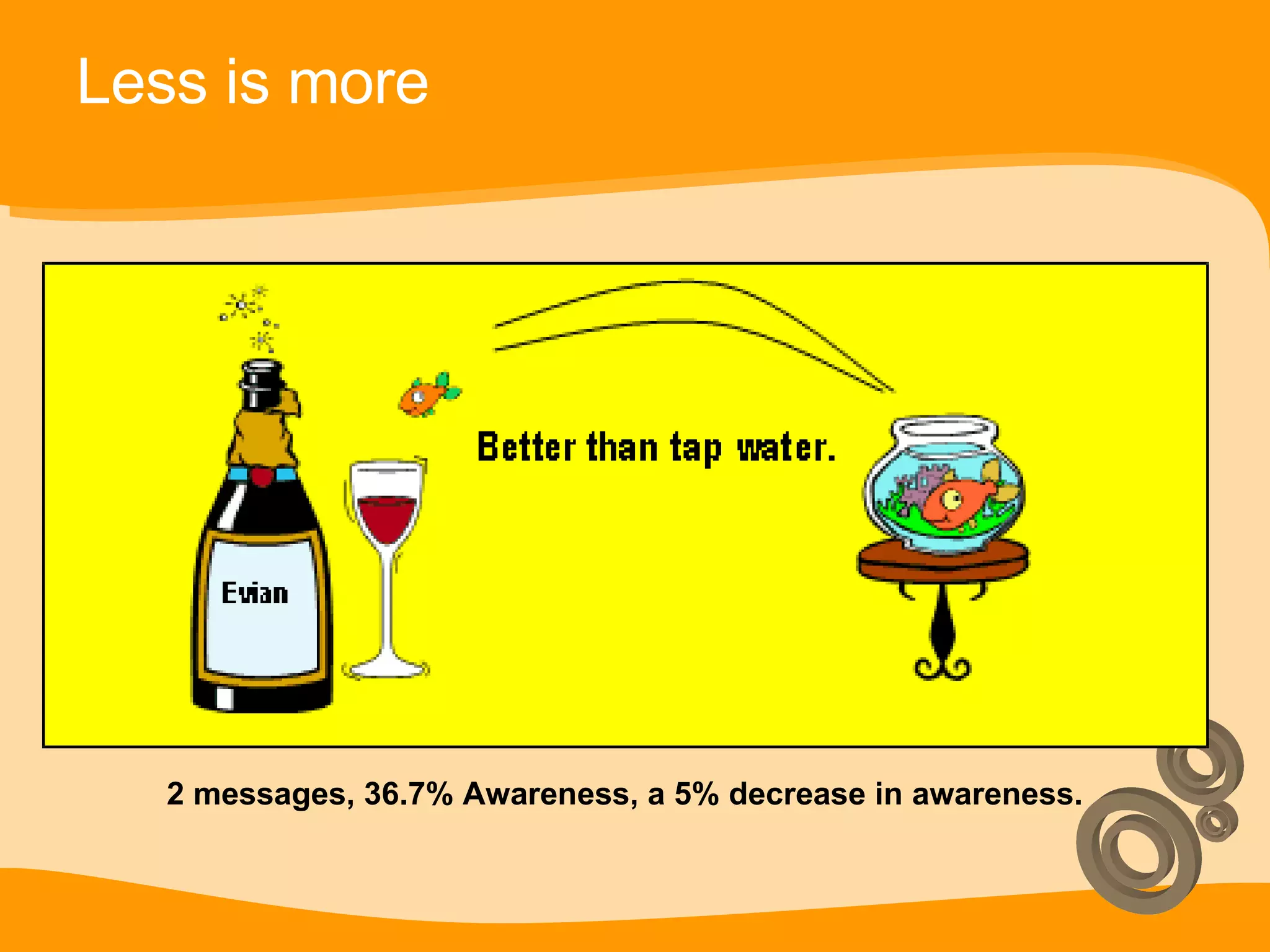 Less is more

Evian

Better than tap water.

2 messages, 36.7% Awareness, a 5% decrease in awareness.